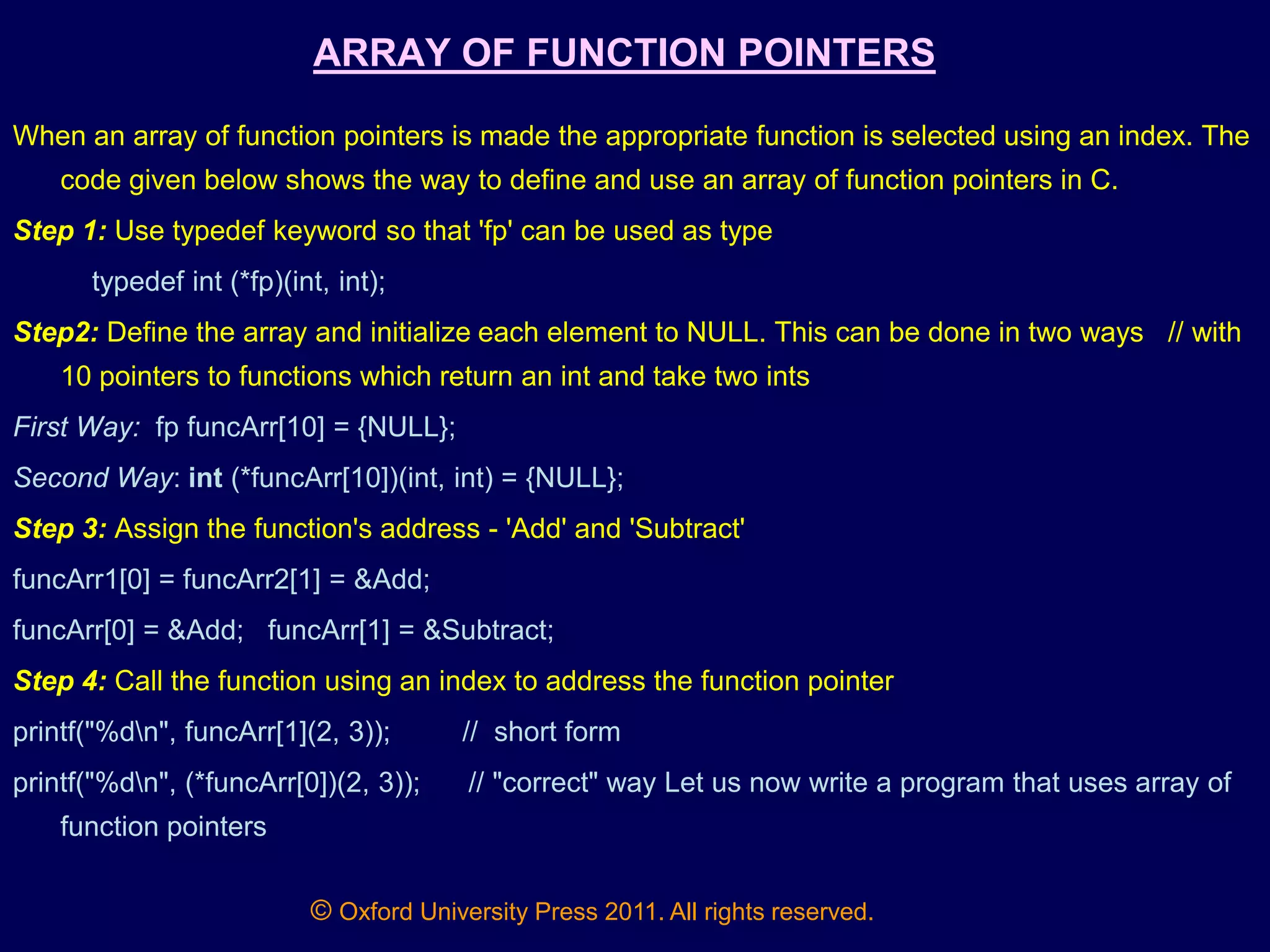 ARRAY OF FUNCTION POINTERS

When an array of function pointers is made the appropriate function is selected using an index. The code given below shows the way to define and use an array of function pointers in C.

Step 1: Use typedef keyword so that 'fp' can be used as type

typedef int (*fp)(int, int);

Step2: Define the array and initialize each element to NULL. This can be done in two ways // with 10 pointers to functions which return an int and take two ints

First Way: fp funcArr[10] = {NULL};

Second Way: int (*funcArr[10])(int, int) = {NULL};

Step 3: Assign the function's address - 'Add' and 'Subtract'

funcArr1[0] = funcArr2[1] = &Add;

funcArr[0] = &Add; funcArr[1] = &Subtract;

Step 4: Call the function using an index to address the function pointer

printf("%d\n", funcArr[1](2, 3)); // short form

printf("%d\n", (*funcArr[0])(2, 3)); // "correct" way Let us now write a program that uses array of function pointers

© Oxford University Press 2011. All rights reserved.